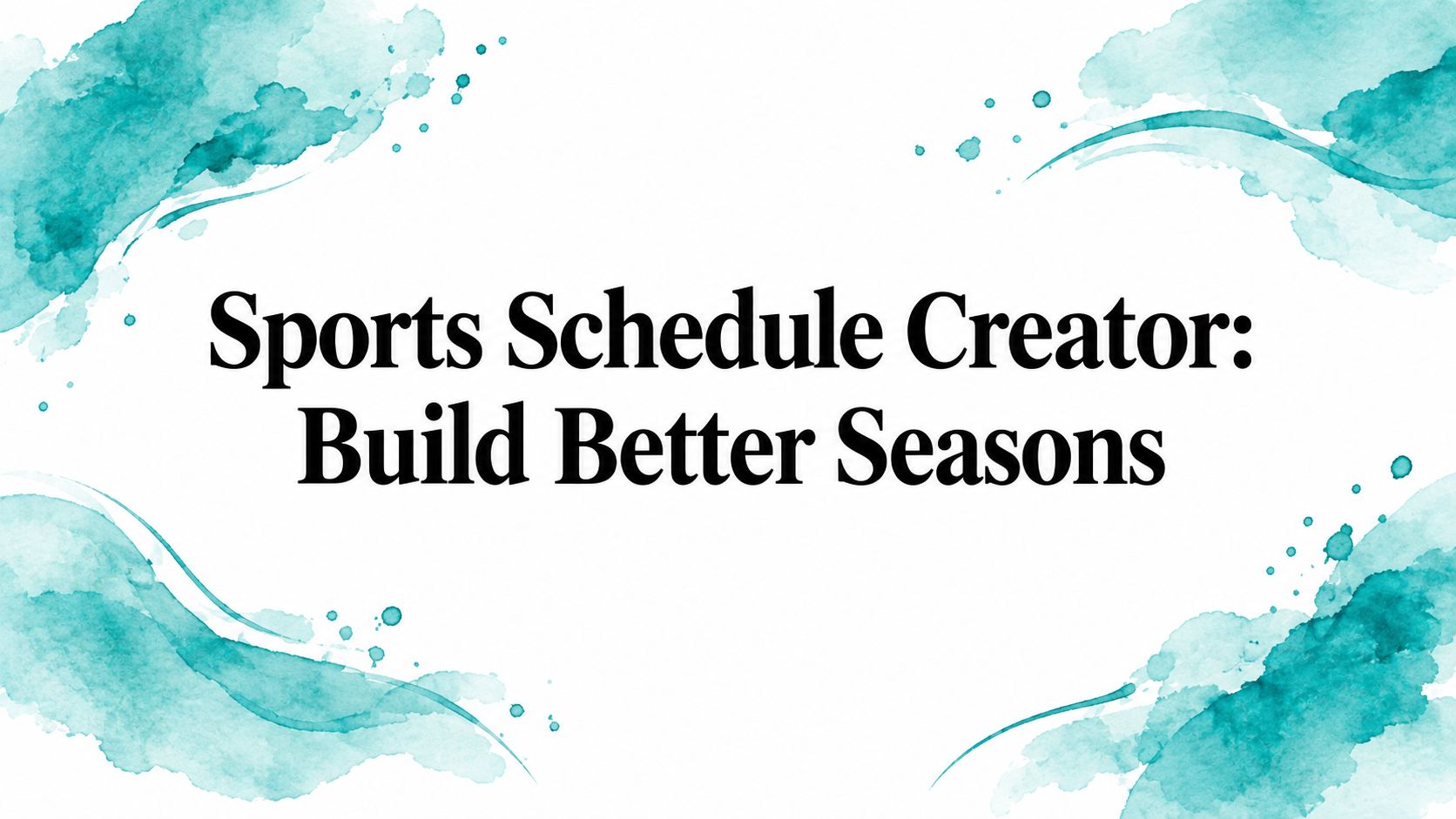 Sports Schedule Creator: Build Better Seasons